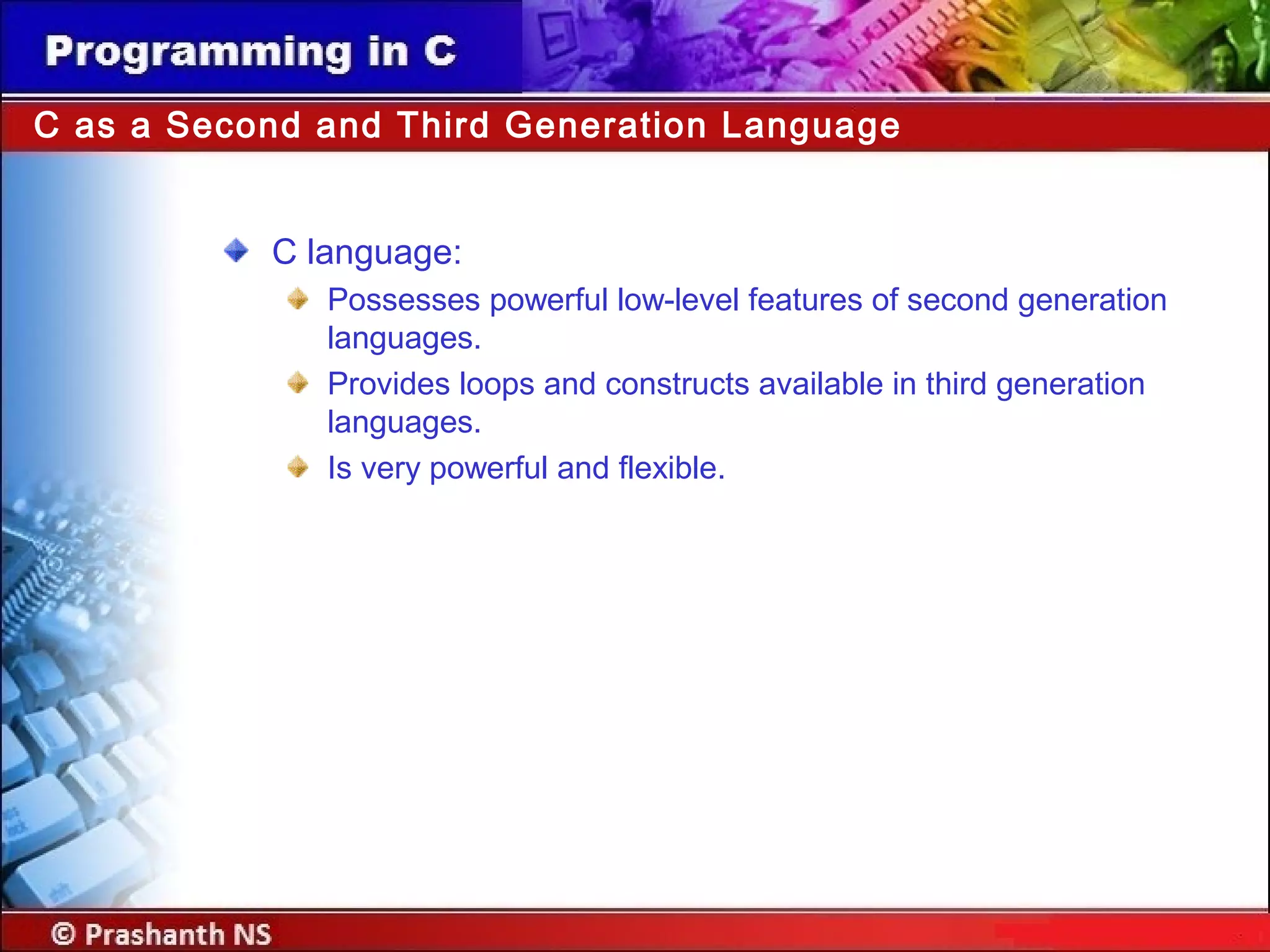 Programming in C

C as a Second and Third Generation Language

C language:

Possesses powerful low-level features of second generation languages.

Provides loops and constructs available in third generation languages.

Is very powerful and flexible.

© Prashanth NS